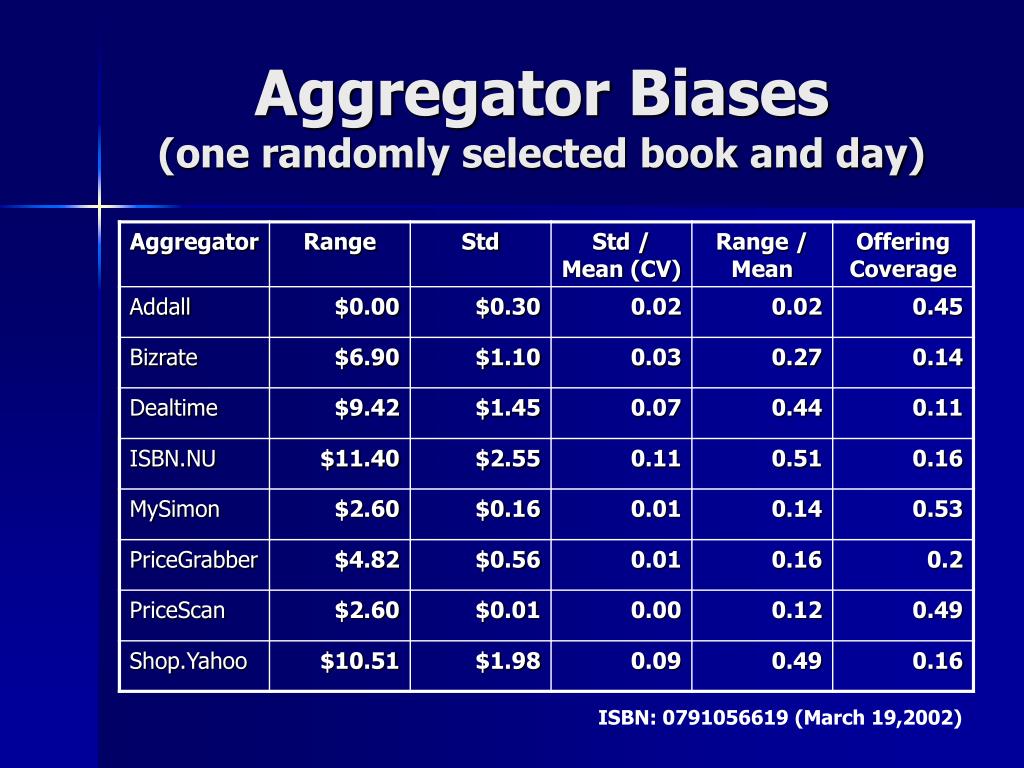 Aggregator Biases
(one randomly selected book and day)

| Aggregator | Range | Std | Std / Mean (CV) | Range / Mean | Offering Coverage |
|---|---|---|---|---|---|
| Addall | \$0.00 | \$0.30 | 0.02 | 0.02 | 0.45 |
| Bizrate | \$6.90 | \$1.10 | 0.03 | 0.27 | 0.14 |
| Dealtime | \$9.42 | \$1.45 | 0.07 | 0.44 | 0.11 |
| ISBN.NU | \$11.40 | \$2.55 | 0.11 | 0.51 | 0.16 |
| MySimon | \$2.60 | \$0.16 | 0.01 | 0.14 | 0.53 |
| PriceGrabber | \$4.82 | \$0.56 | 0.01 | 0.16 | 0.2 |
| PriceScan | \$2.60 | \$0.01 | 0.00 | 0.12 | 0.49 |
| Shop.Yahoo | \$10.51 | \$1.98 | 0.09 | 0.49 | 0.16 |

ISBN: 0791056619 (March 19,2002)